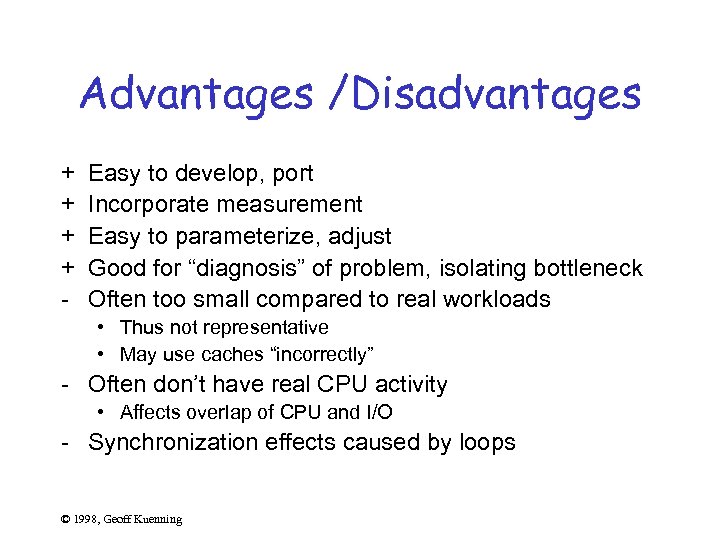 Advantages /Disadvantages

+ Easy to develop, port
+ Incorporate measurement
+ Easy to parameterize, adjust
+ Good for “diagnosis” of problem, isolating bottleneck
- Often too small compared to real workloads
 • Thus not representative
 • May use caches “incorrectly”
- Often don’t have real CPU activity
 • Affects overlap of CPU and I/O
- Synchronization effects caused by loops

© 1998, Geoff Kuenning